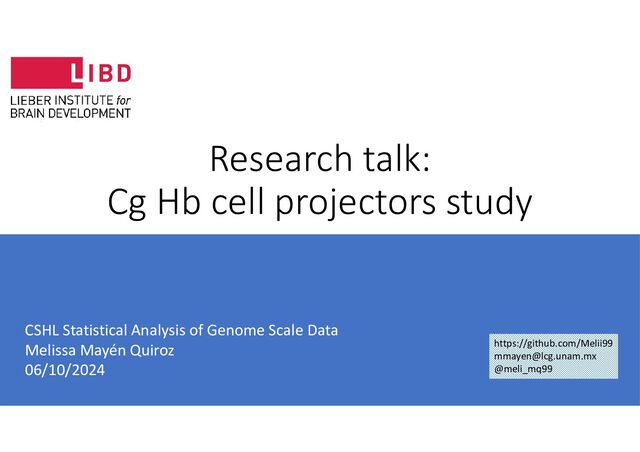 LIBD
LIEBER INSTITUTE for
BRAIN DEVELOPMENT

Research talk:
Cg Hb cell projectors study

CSHL Statistical Analysis of Genome Scale Data
Melissa Mayén Quiroz
06/10/2024

https://github.com/Melii99
mmayen@lcg.unam.mx
@meli_mq99